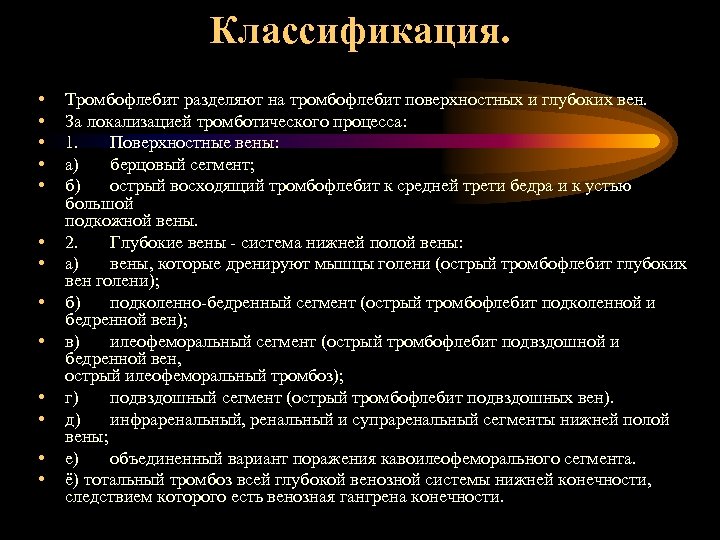 Классификация.

• Тромбофлебит разделяют на тромбофлебит поверхностных и глубоких вен.
• За локализацией тромботического процесса:
• 1. Поверхностные вены:
• а) берцовый сегмент;
• б) острый восходящий тромбофлебит к средней трети бедра и к устью большой подкожной вены.
• 2. Глубокие вены - система нижней полой вены:
• а) вены, которые дренируют мышцы голени (острый тромбофлебит глубоких вен голени);
• б) подколенно-бедренный сегмент (острый тромбофлебит подколенной и бедренной вен);
• в) илеофеморальный сегмент (острый тромбофлебит подвздошной и бедренной вен, острый илеофеморальный тромбоз);
• г) подвздошный сегмент (острый тромбофлебит подвздошных вен).
• д) инфраренальный, ренальный и супраренальный сегменты нижней полой вены;
• е) объединенный вариант поражения кавоилеофеморального сегмента.
• ё) тотальный тромбоз всей глубокой венозной системы нижней конечности, следствием которого есть венозная гангрена конечности.